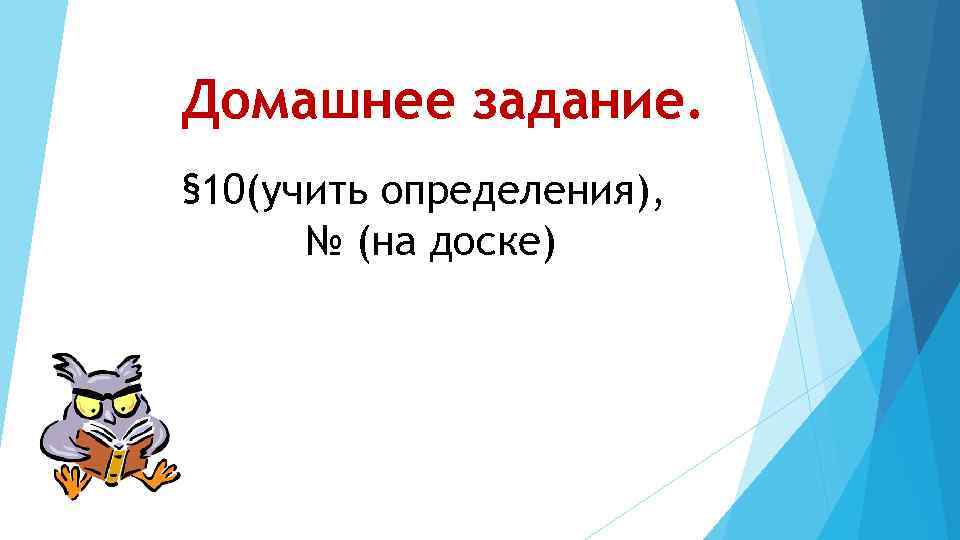 Домашнее задание.

§10(учить определения), № (на доске)